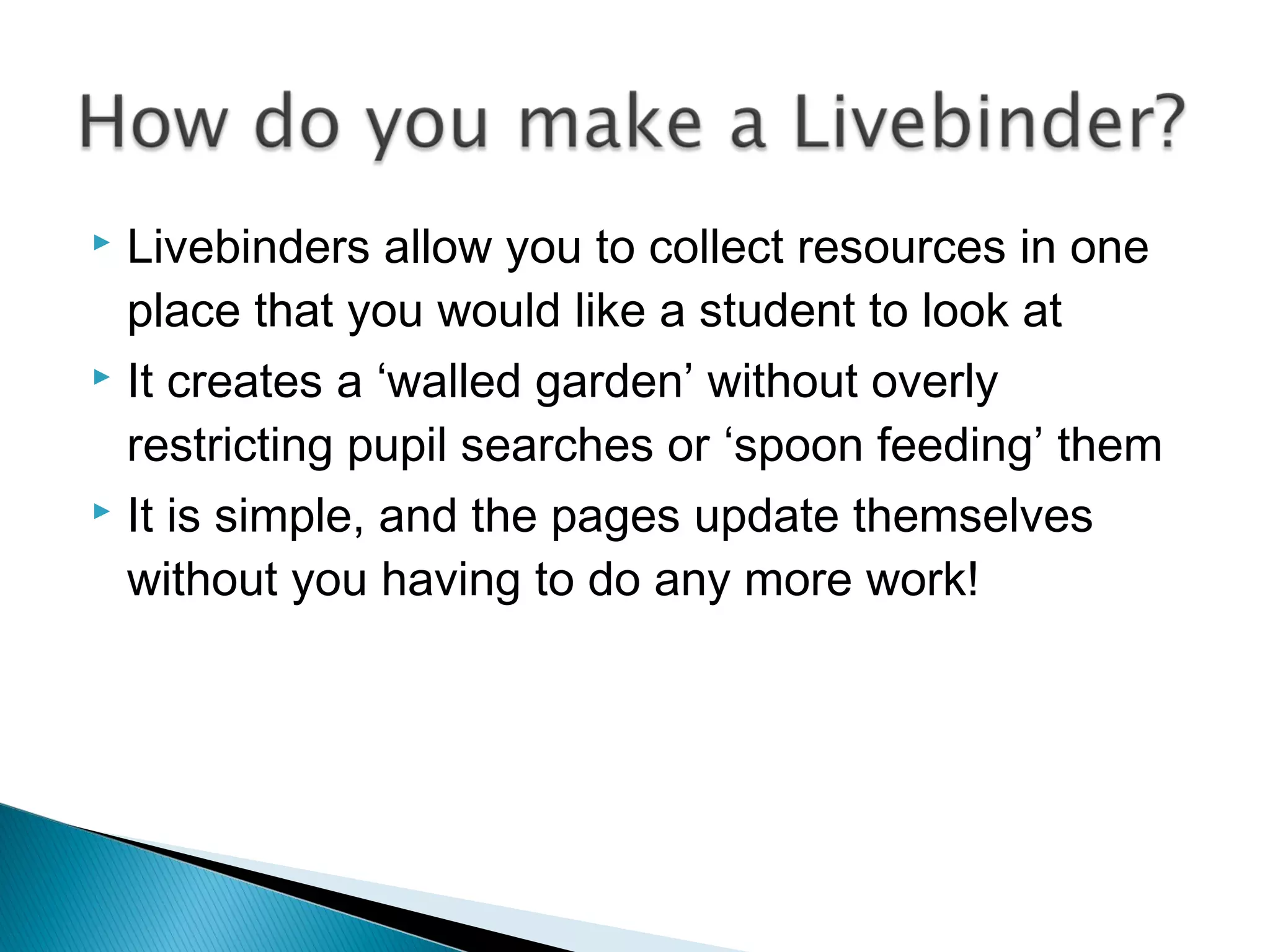 How do you make a Livebinder?

▸ Livebinders allow you to collect resources in one place that you would like a student to look at
▸ It creates a ‘walled garden’ without overly restricting pupil searches or ‘spoon feeding’ them
▸ It is simple, and the pages update themselves without you having to do any more work!